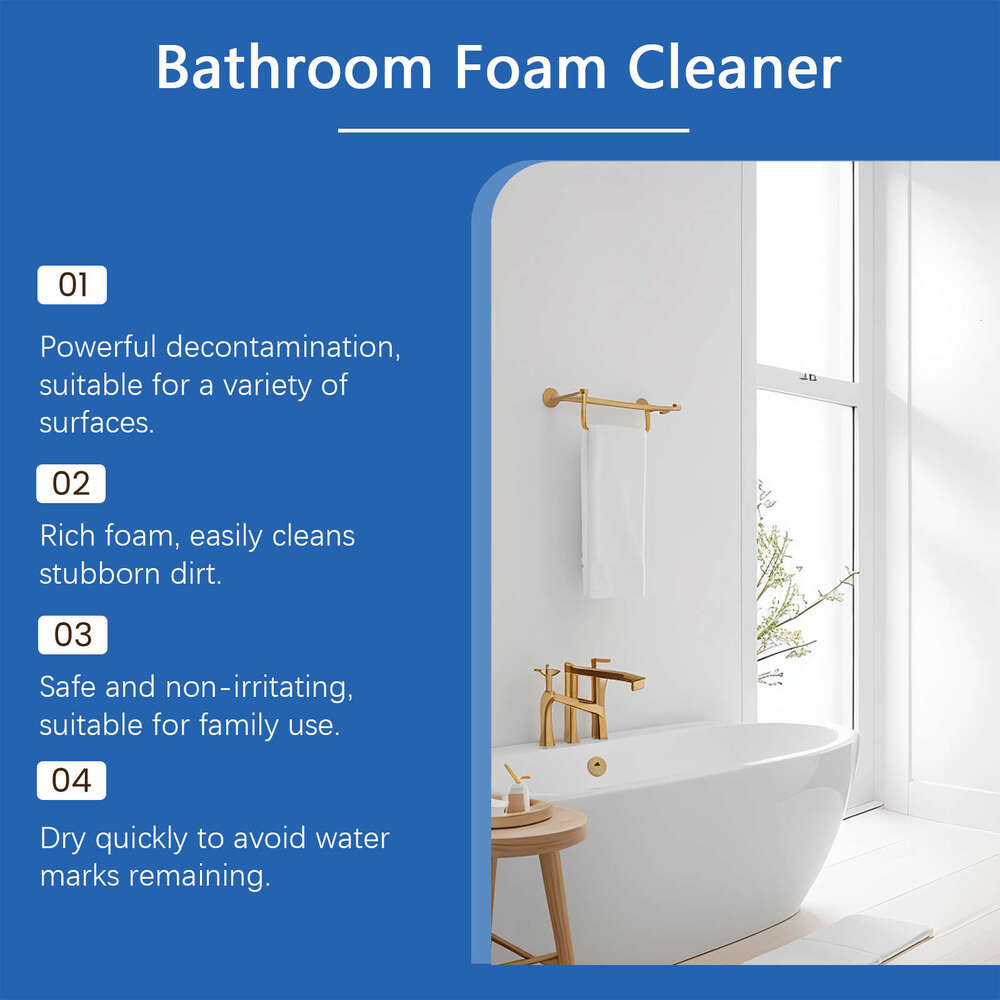 Bathroom Foam Cleaner

01

Powerful decontamination, suitable for a variety of surfaces.

02

Rich foam, easily cleans stubborn dirt.

03

Safe and non-irritating, suitable for family use.

04

Dry quickly to avoid water marks remaining.